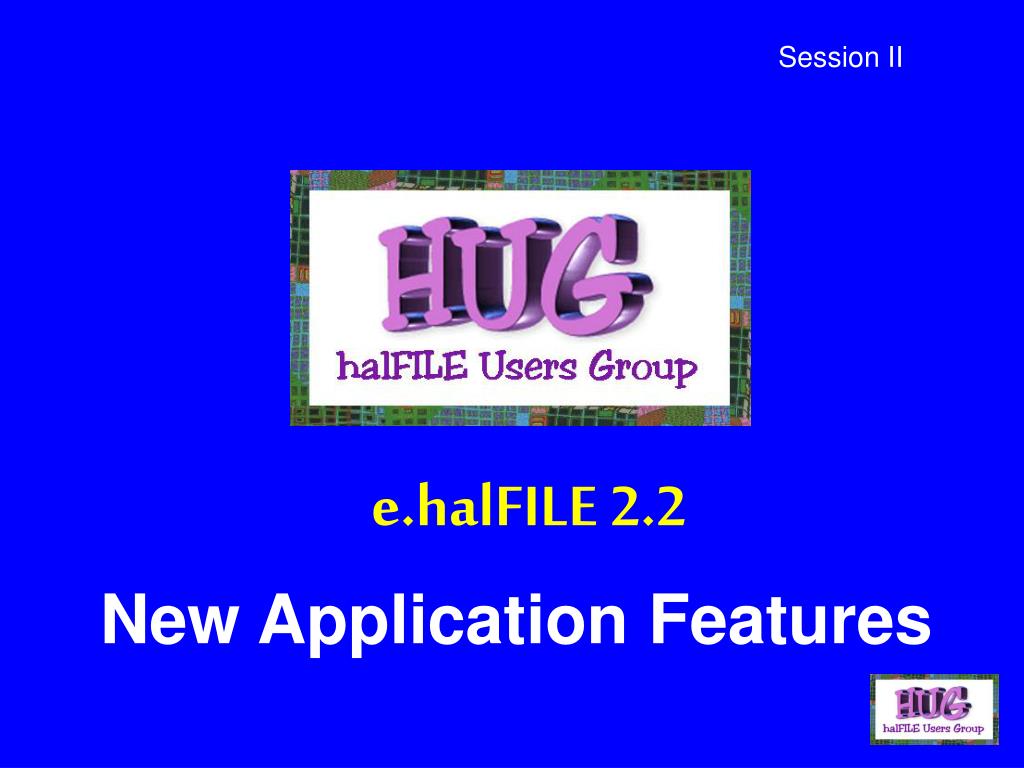 Session II

HUG
halFILE Users Group

e.halFILE 2.2

New Application Features

HUG
halFILE Users Group